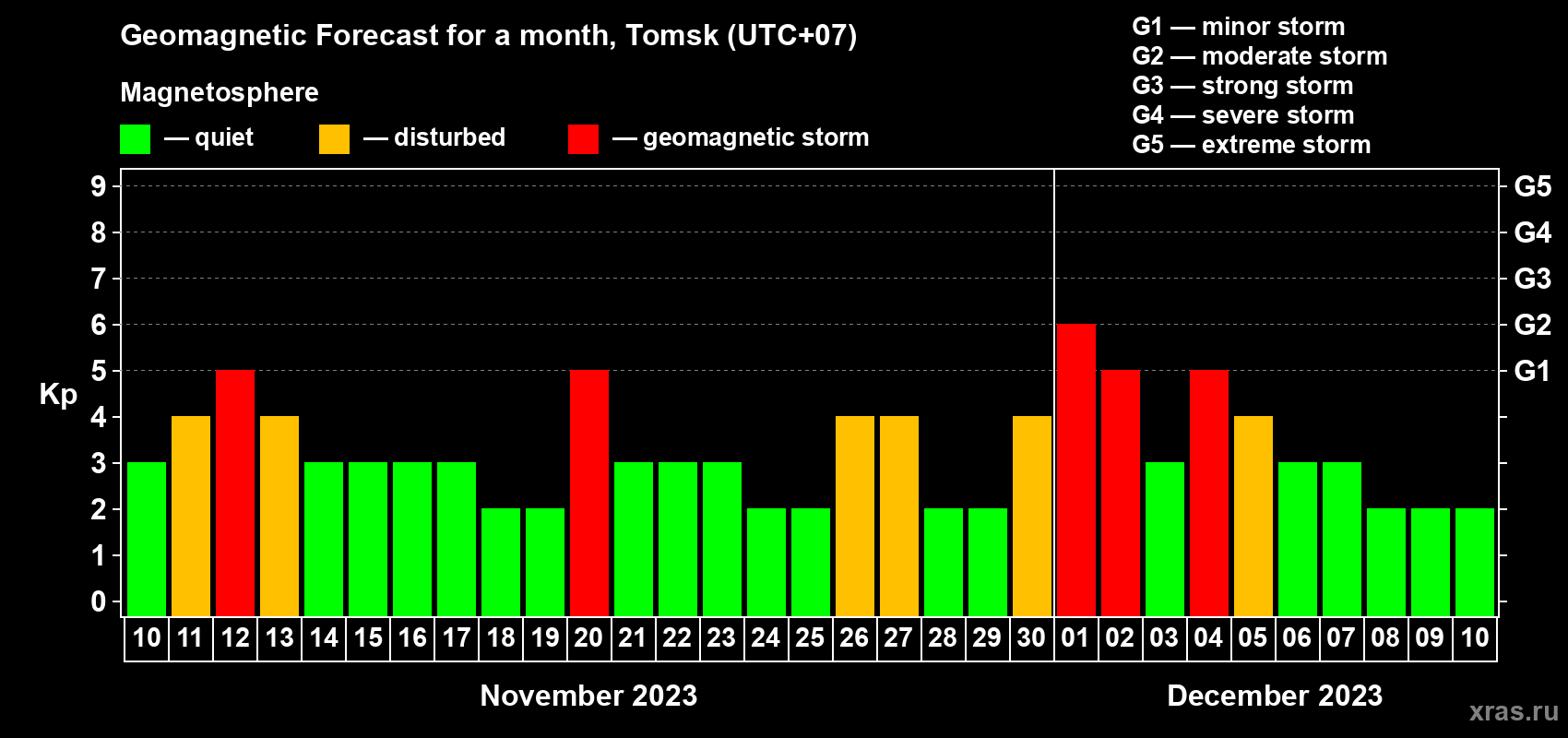 Geomagnetic Forecast for a month, Tomsk (UTC+07)

Magnetosphere

— quiet — disturbed — geomagnetic storm

G1 — minor storm
G2 — moderate storm
G3 — strong storm
G4 — severe storm
G5 — extreme storm

Kp

9
8
7
6
5
4
3
2
1
0

G5
G4
G3
G2
G1

10 11 12 13 14 15 16 17 18 19 20 21 22 23 24 25 26 27 28 29 30 01 02 03 04 05 06 07 08 09 10

November 2023

December 2023

xras.ru